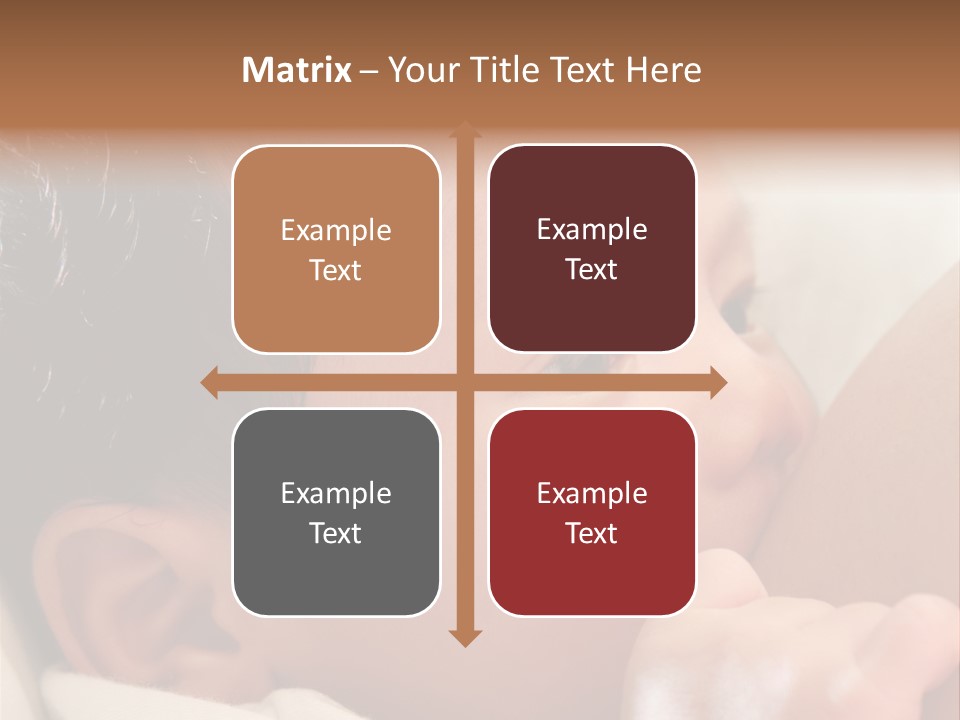 Matrix – Your Title Text Here

Example Text

Example Text

Example Text

Example Text